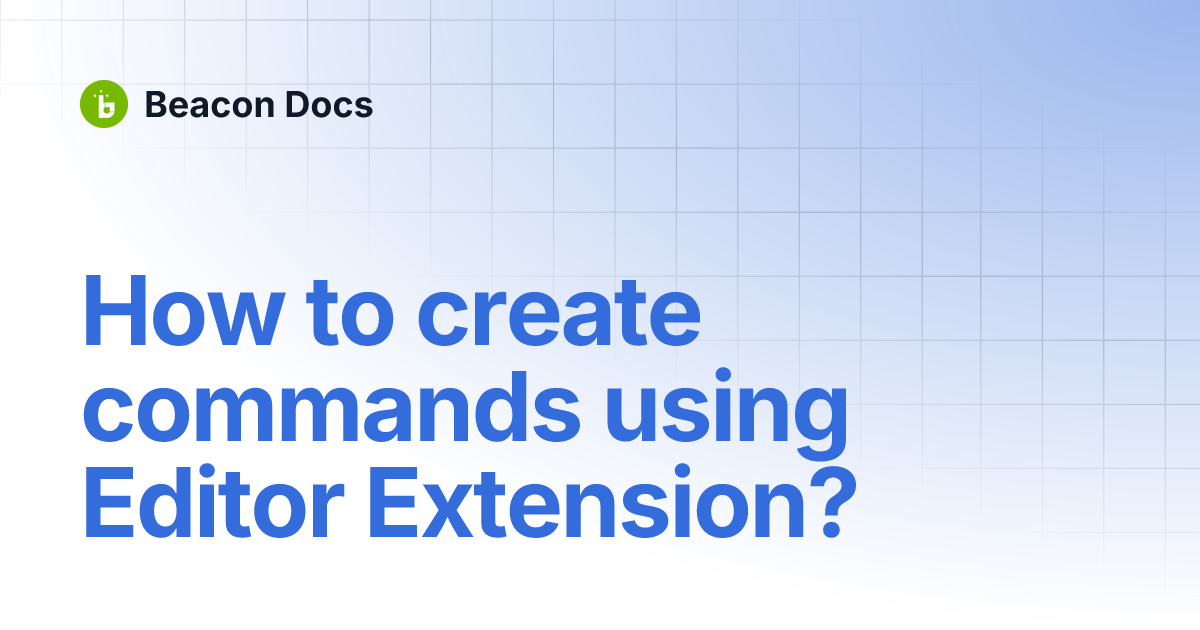 Beacon Docs

How to create commands using Editor Extension?